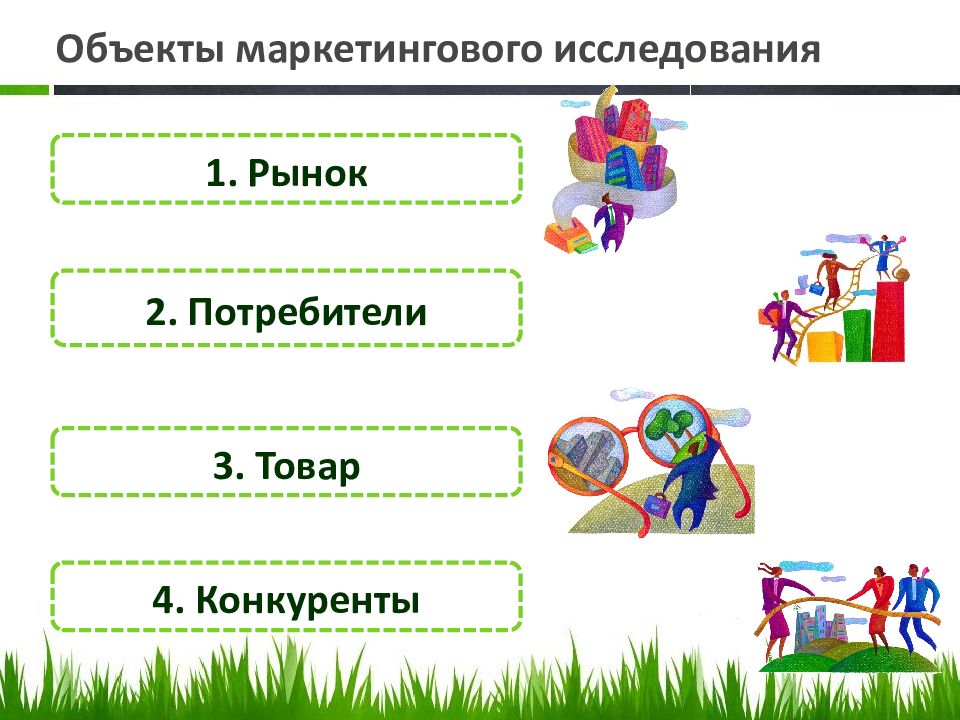 Объекты маркетингового исследования

1. Рынок

2. Потребители

3. Товар

4. Конкуренты